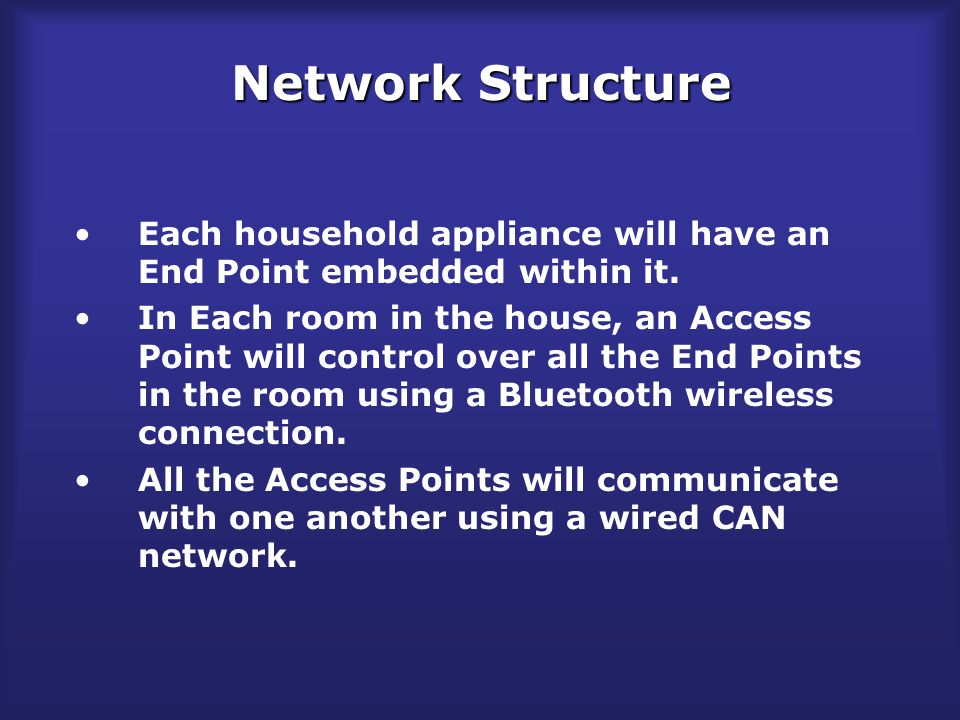 Network Structure

• Each household appliance will have an End Point embedded within it.
• In Each room in the house, an Access Point will control over all the End Points in the room using a Bluetooth wireless connection.
• All the Access Points will communicate with one another using a wired CAN network.